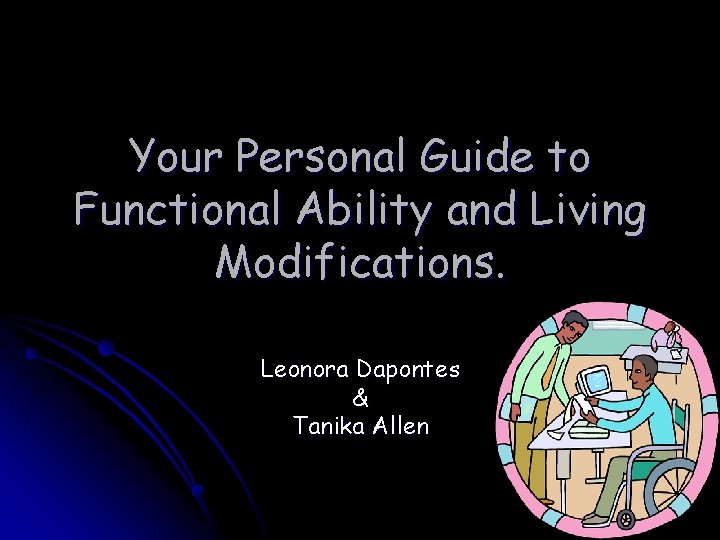 Your Personal Guide to Functional Ability and Living Modifications.

Leonora Dapontes
&
Tanika Allen